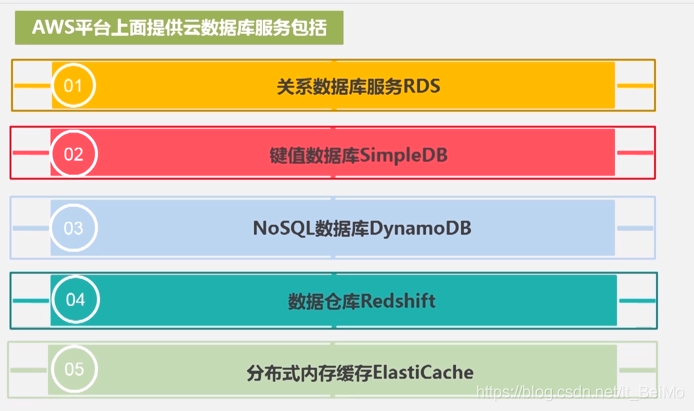 AWS平台上面提供云数据库服务包括

01
关系数据库服务RDS

02
键值数据库SimpleDB

03
NoSQL数据库DynamoDB

04
数据仓库Redshift

05
分布式内存缓存ElastiCache

https://blog.csdn.net/It_BeiMo